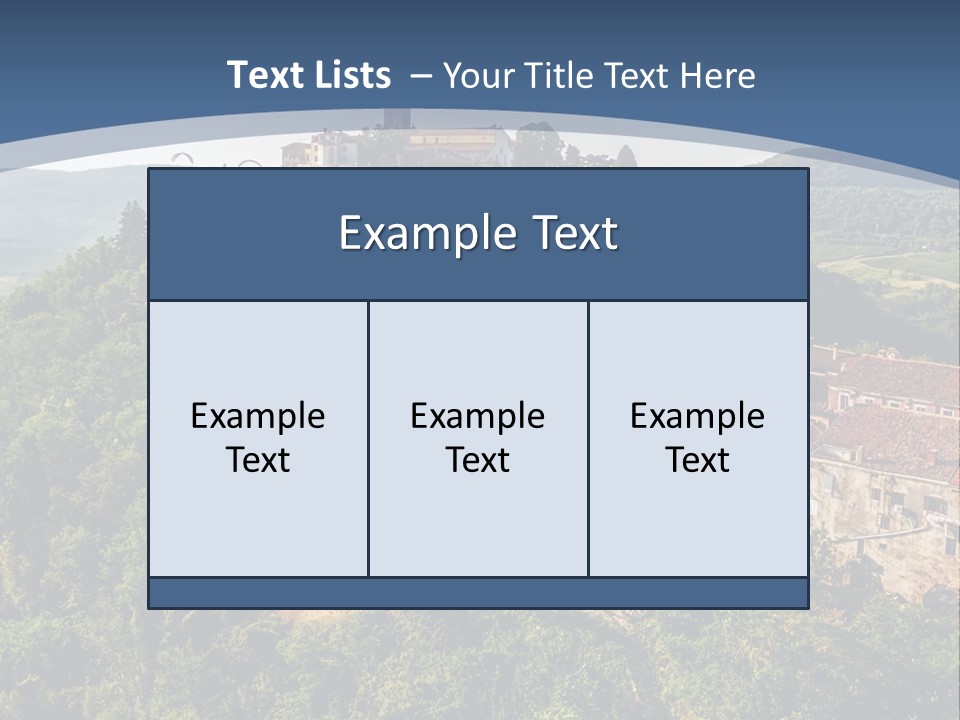 Text Lists – Your Title Text Here

Example Text

Example Text

Example Text

Example Text